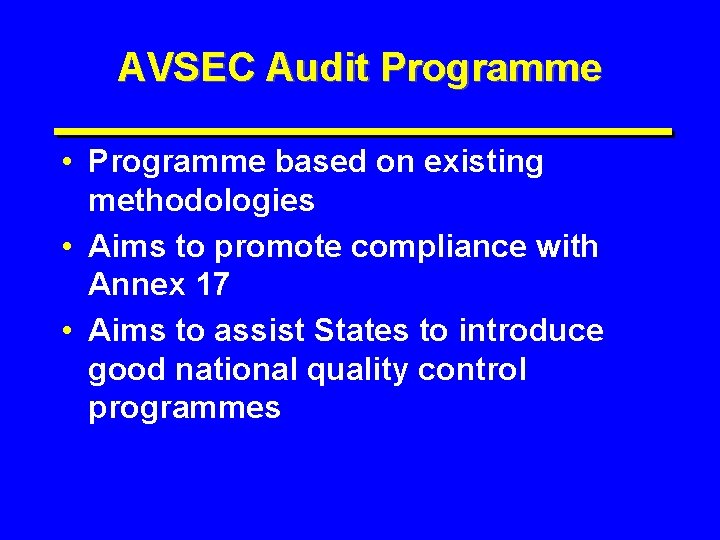 AVSEC Audit Programme

• Programme based on existing methodologies
• Aims to promote compliance with Annex 17
• Aims to assist States to introduce good national quality control programmes